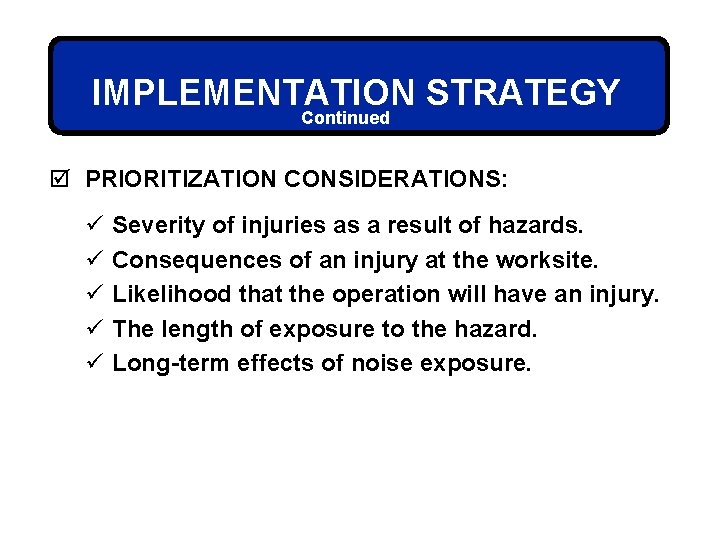 IMPLEMENTATION STRATEGY
Continued

☑ PRIORITIZATION CONSIDERATIONS:

✓ Severity of injuries as a result of hazards.
✓ Consequences of an injury at the worksite.
✓ Likelihood that the operation will have an injury.
✓ The length of exposure to the hazard.
✓ Long-term effects of noise exposure.